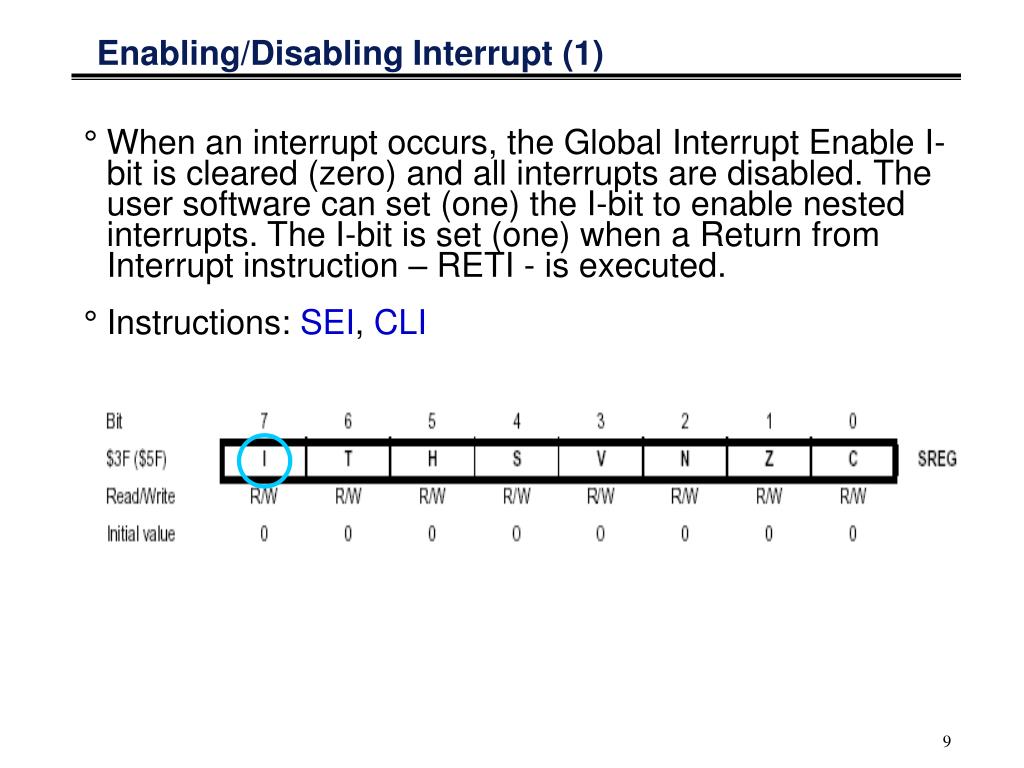 Enabling/Disabling Interrupt (1)

° When an interrupt occurs, the Global Interrupt Enable I-bit is cleared (zero) and all interrupts are disabled. The user software can set (one) the I-bit to enable nested interrupts. The I-bit is set (one) when a Return from Interrupt instruction – RETI - is executed.

° Instructions: SEI, CLI

| Bit | 7 | 6 | 5 | 4 | 3 | 2 | 1 | 0 | |
|---|---|---|---|---|---|---|---|---|---|
| \$3F (\$5F) | I | T | H | S | V | N | Z | C | SREG |
| Read/Write | R/W | R/W | R/W | R/W | R/W | R/W | R/W | R/W | |
| Initial value | 0 | 0 | 0 | 0 | 0 | 0 | 0 | 0 | |

9